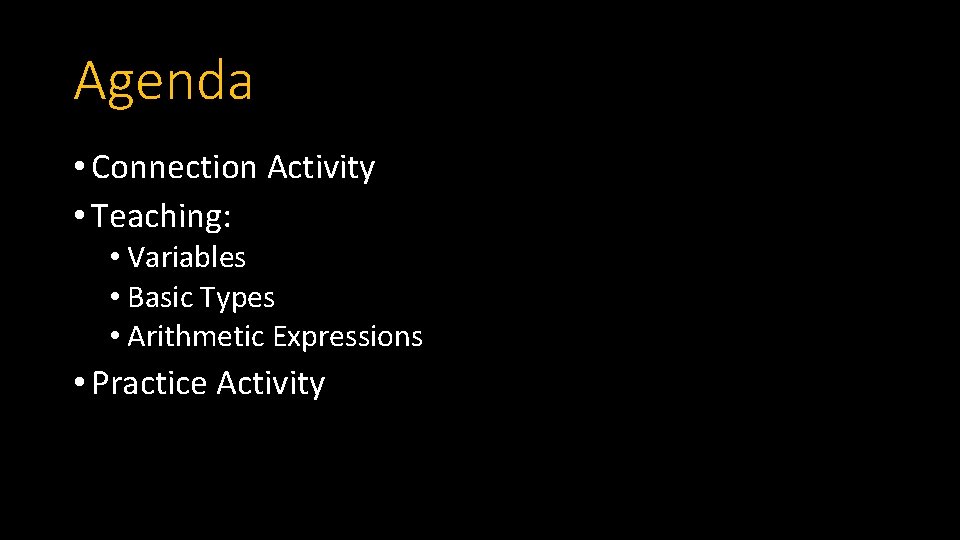 Agenda

• Connection Activity
• Teaching:
  • Variables
  • Basic Types
  • Arithmetic Expressions
• Practice Activity